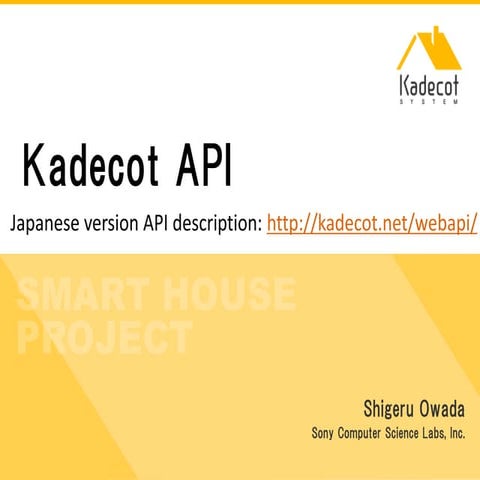 Kadecot
SYSTEM

Kadecot API

Japanese version API description: http://kadecot.net/webapi/

SMART HOUSE PROJECT

Shigeru Owada
Sony Computer Science Labs, Inc.